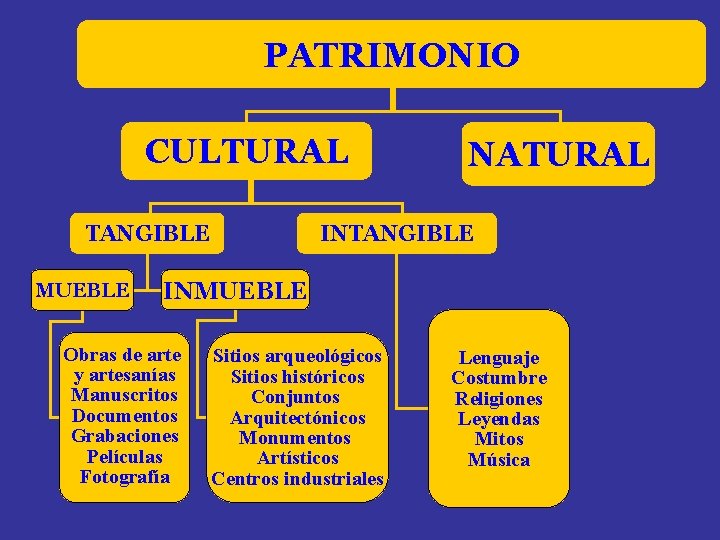 PATRIMONIO

CULTURAL

NATURAL

TANGIBLE

INTANGIBLE

MUEBLE

INMUEBLE

Obras de arte y artesanías
Manuscritos
Documentos
Grabaciones
Películas
Fotografía

Sitios arqueológicos
Sitios históricos
Conjuntos
Arquitectónicos
Monumentos
Artísticos
Centros industriales

Lenguaje
Costumbre
Religiones
Leyendas
Mitos
Música